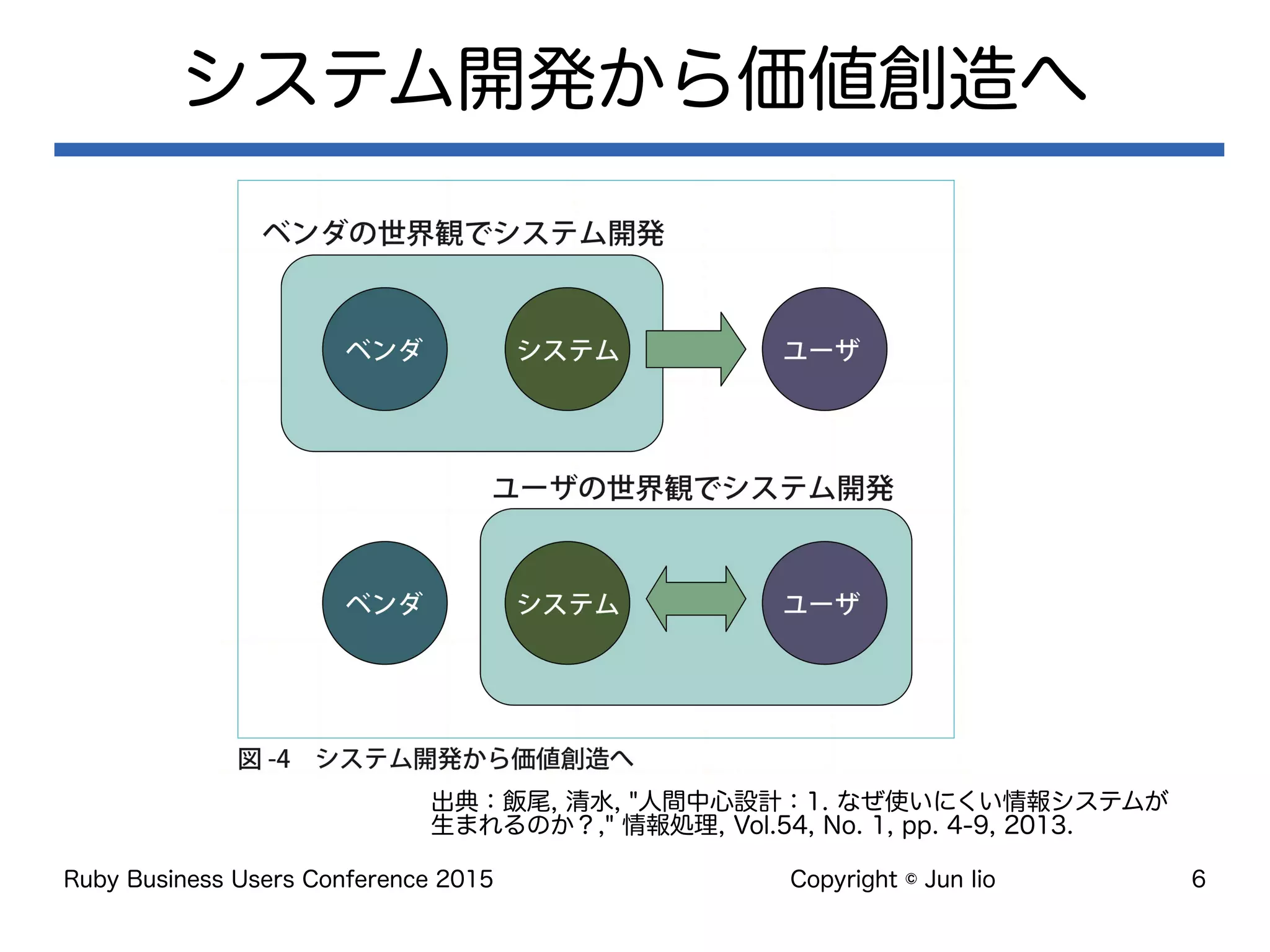 システム開発から価値創造へ

ベンダの世界観でシステム開発

ベンダ

システム

ユーザ

ユーザの世界観でシステム開発

ベンダ

システム

ユーザ

図 -4　システム開発から価値創造へ

出典：飯尾, 清水, "人間中心設計：1. なぜ使いにくい情報システムが生まれるのか？," 情報処理, Vol.54, No. 1, pp. 4-9, 2013.

Ruby Business Users Conference 2015

Copyright © Jun Iio

6